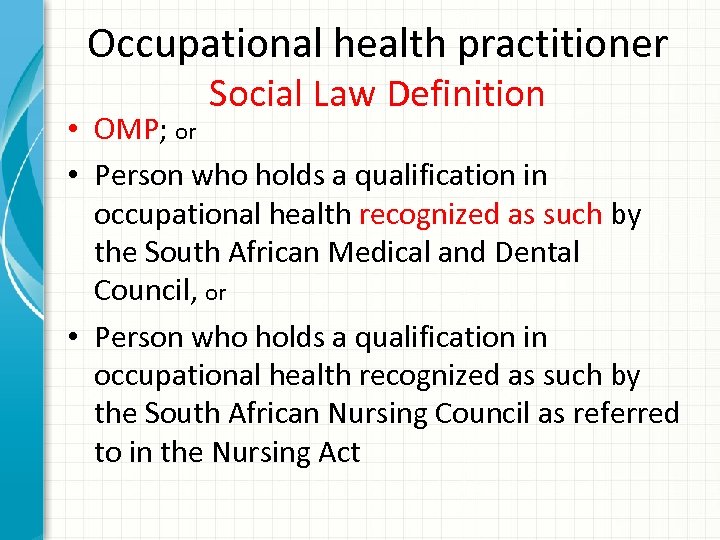 Occupational health practitioner
Social Law Definition

• OMP; or
• Person who holds a qualification in occupational health recognized as such by the South African Medical and Dental Council, or
• Person who holds a qualification in occupational health recognized as such by the South African Nursing Council as referred to in the Nursing Act